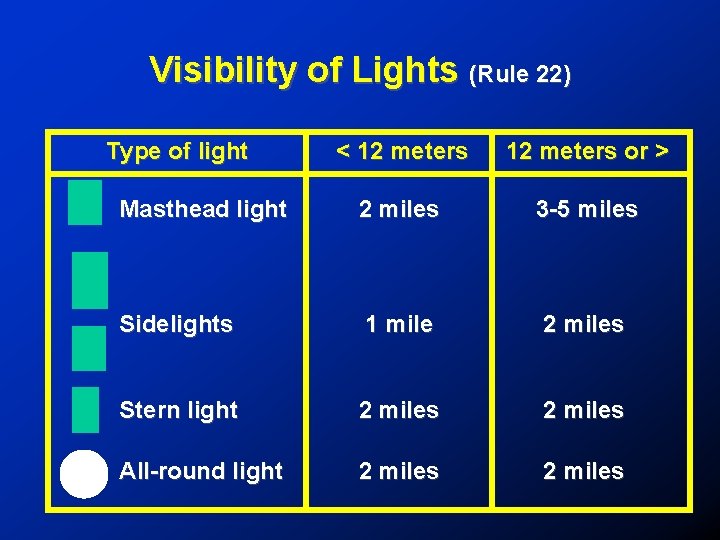 Visibility of Lights (Rule 22)

| Type of light | < 12 meters | 12 meters or > |
|---|---|---|
| Masthead light | 2 miles | 3-5 miles |
| Sidelights | 1 mile | 2 miles |
| Stern light | 2 miles | 2 miles |
| All-round light | 2 miles | 2 miles |